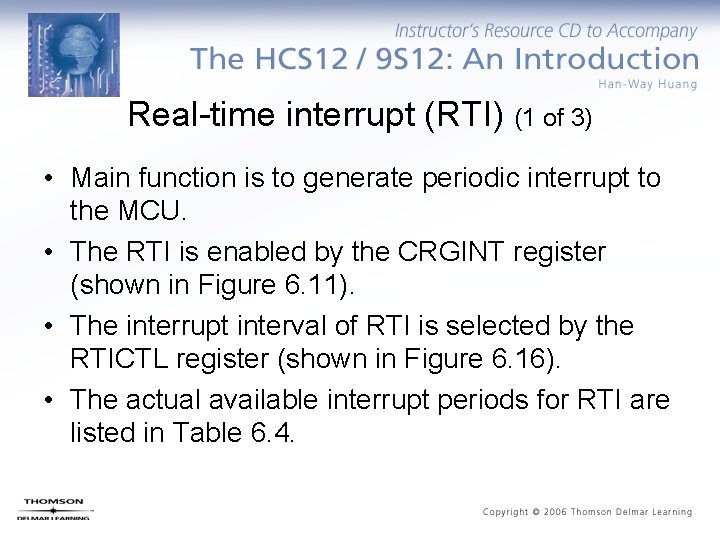 Instructor's Resource CD to Accompany
The HCS12 / 9S12: An Introduction
Han-Way Huang

Real-time interrupt (RTI) (1 of 3)

• Main function is to generate periodic interrupt to the MCU.
• The RTI is enabled by the CRGINT register (shown in Figure 6.11).
• The interrupt interval of RTI is selected by the RTICTL register (shown in Figure 6.16).
• The actual available interrupt periods for RTI are listed in Table 6.4.

THOMSON
DELMAR LEARNING

Copyright © 2006 Thomson Delmar Learning